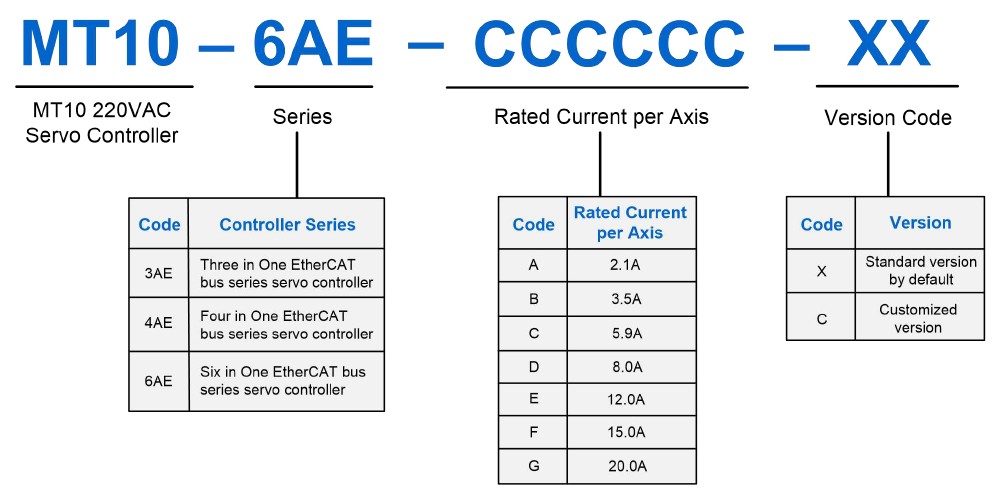 MT10 – 6AE – CCCCCC – XX

MT10 220VAC Servo Controller

Series

Rated Current per Axis

Version Code

| Code | Controller Series |
|---|---|
| 3AE | Three in One EtherCAT bus series servo controller |
| 4AE | Four in One EtherCAT bus series servo controller |
| 6AE | Six in One EtherCAT bus series servo controller |

| Code | Rated Current per Axis |
|---|---|
| A | 2.1A |
| B | 3.5A |
| C | 5.9A |
| D | 8.0A |
| E | 12.0A |
| F | 15.0A |
| G | 20.0A |

| Code | Version |
|---|---|
| X | Standard version by default |
| C | Customized version |